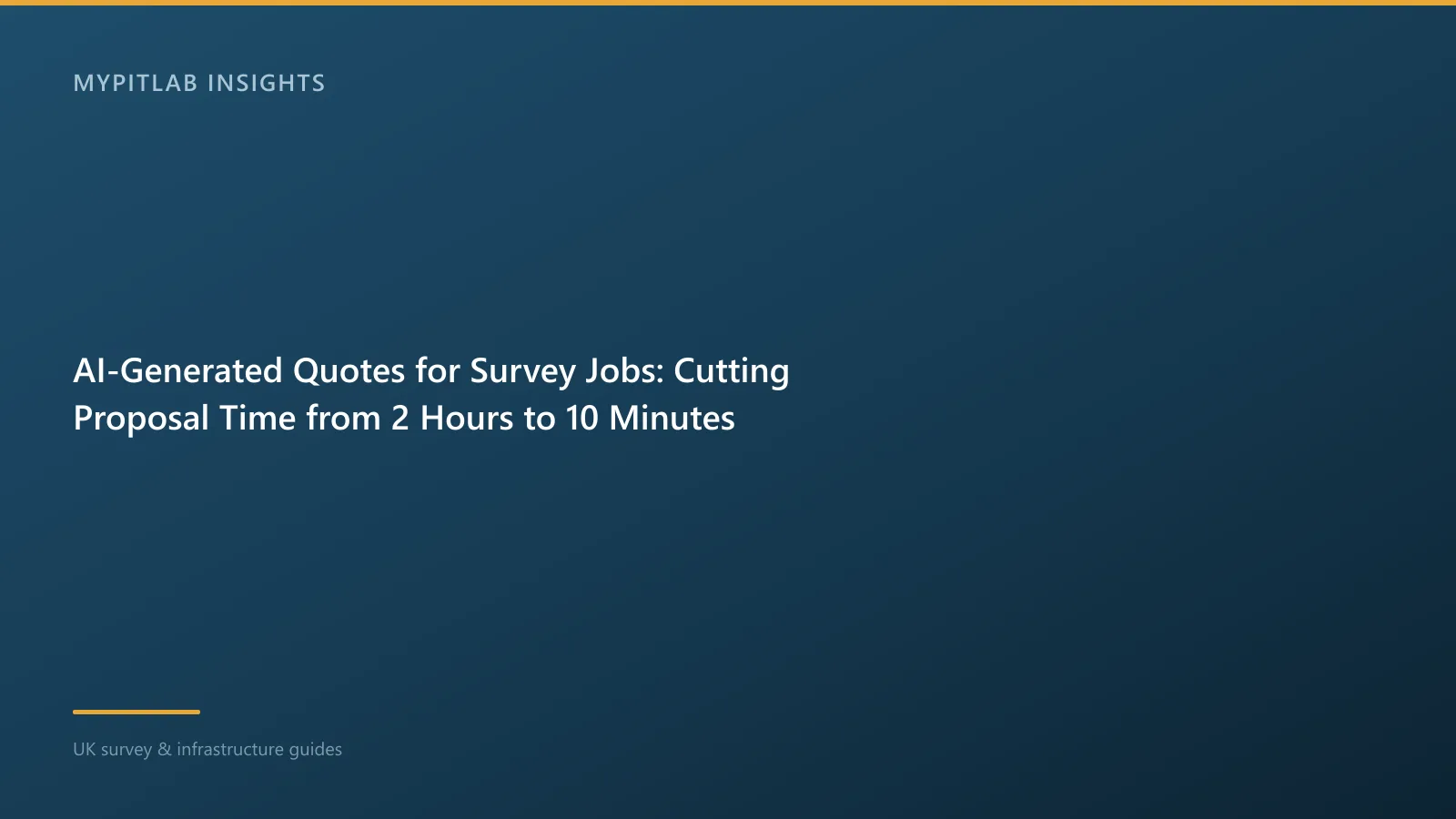 MYPITLAB INSIGHTS

AI-Generated Quotes for Survey Jobs: Cutting Proposal Time from 2 Hours to 10 Minutes

UK survey & infrastructure guides